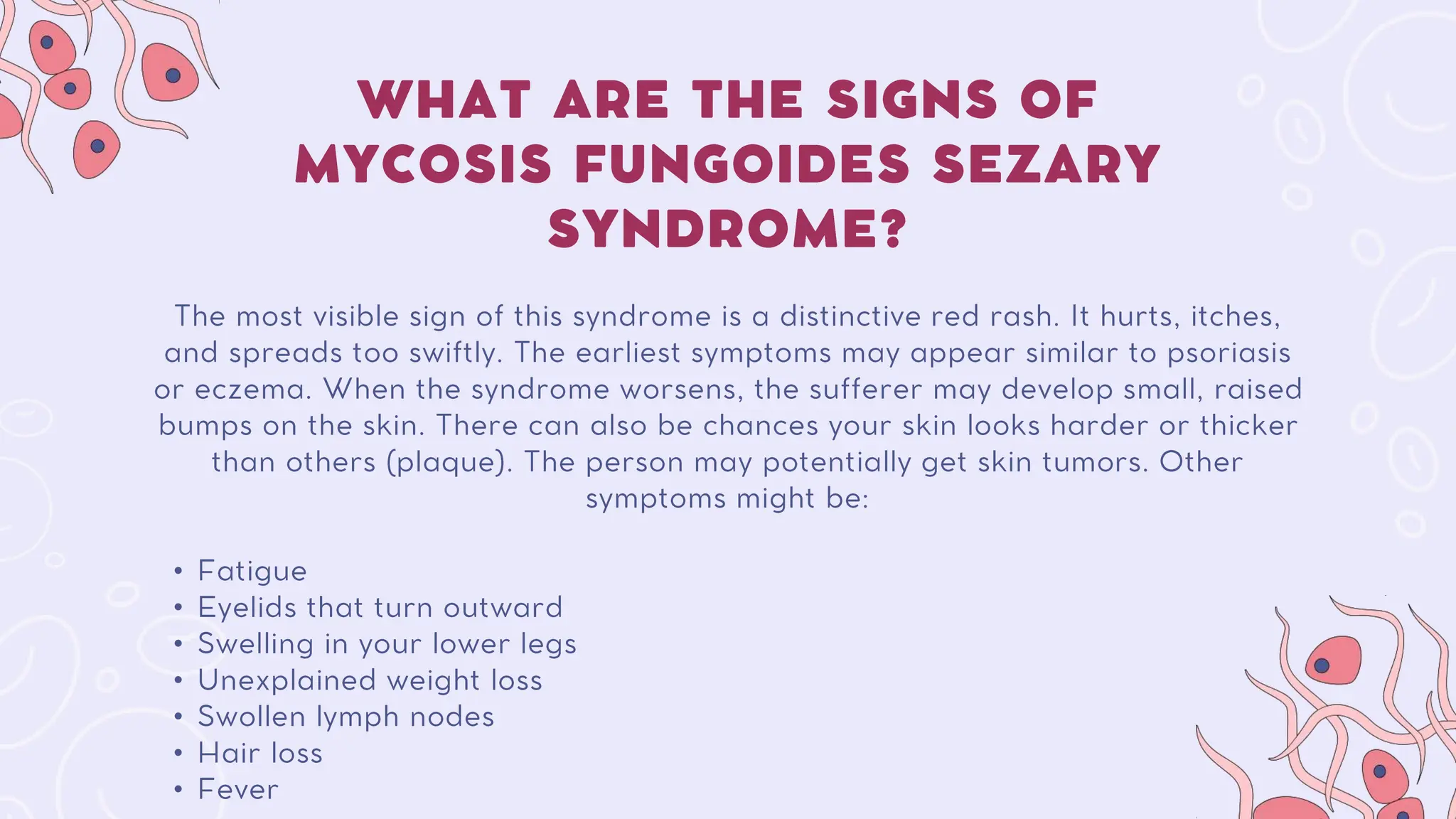 WHAT ARE THE SIGNS OF MYCOSIS FUNGOIDES SEZARY SYNDROME?

The most visible sign of this syndrome is a distinctive red rash. It hurts, itches, and spreads too swiftly. The earliest symptoms may appear similar to psoriasis or eczema. When the syndrome worsens, the sufferer may develop small, raised bumps on the skin. There can also be chances your skin looks harder or thicker than others (plaque). The person may potentially get skin tumors. Other symptoms might be:

• Fatigue
• Eyelids that turn outward
• Swelling in your lower legs
• Unexplained weight loss
• Swollen lymph nodes
• Hair loss
• Fever